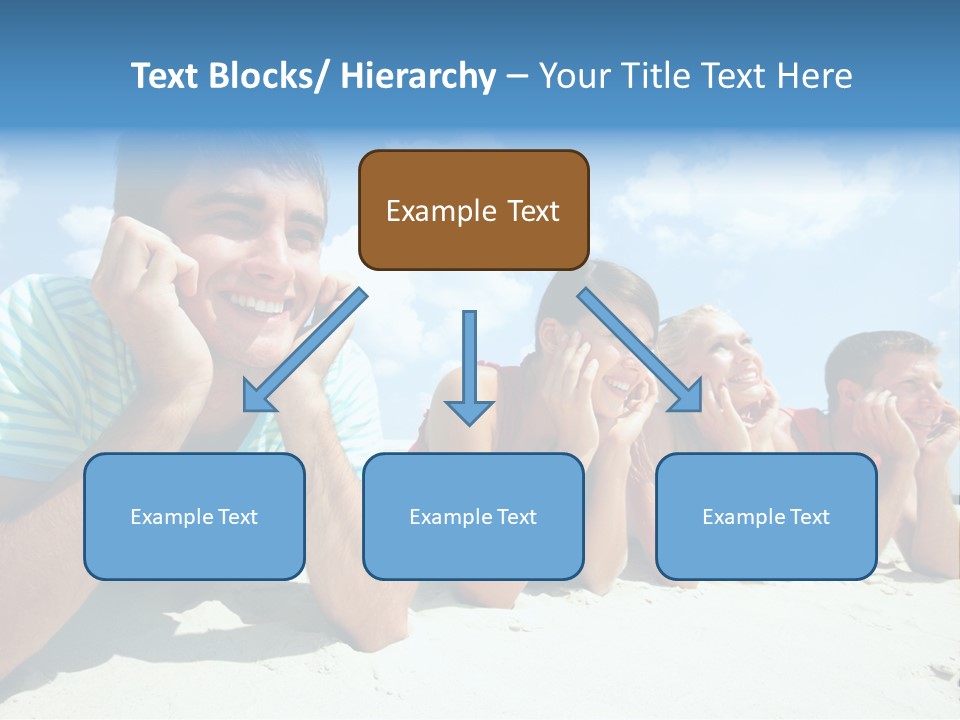 Text Blocks/ Hierarchy – Your Title Text Here

Example Text

Example Text

Example Text

Example Text